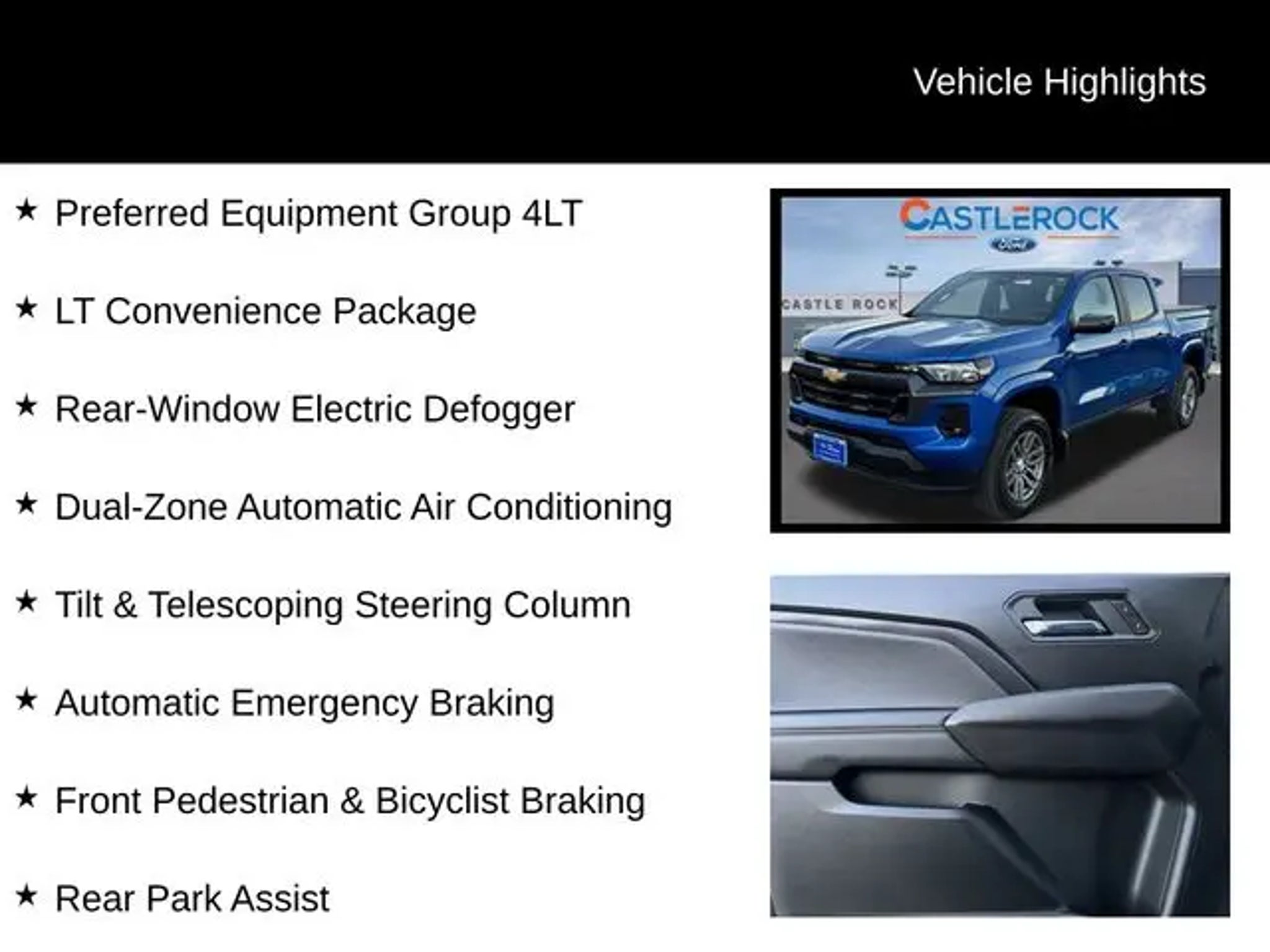 Vehicle Highlights

★ Preferred Equipment Group 4LT

★ LT Convenience Package

★ Rear-Window Electric Defogger

★ Dual-Zone Automatic Air Conditioning

★ Tilt & Telescoping Steering Column

★ Automatic Emergency Braking

★ Front Pedestrian & Bicyclist Braking

★ Rear Park Assist

CASTLEROCK
Ford

CASTLE ROCK